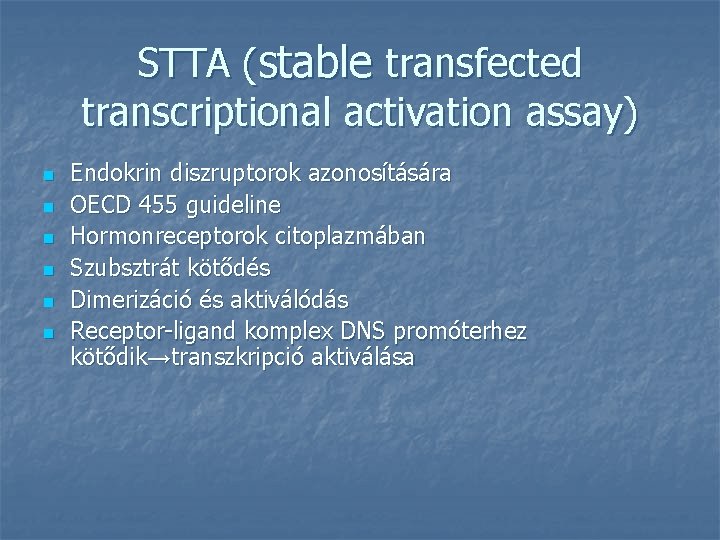 STTA (stable transfected transcriptional activation assay)

- Endokrin diszruptorok azonosítására
- OECD 455 guideline
- Hormonreceptorok citoplazmában
- Szubsztrát kötődés
- Dimerizáció és aktiválódás
- Receptor-ligand komplex DNS promóterhez kötődik→transzkripció aktiválása